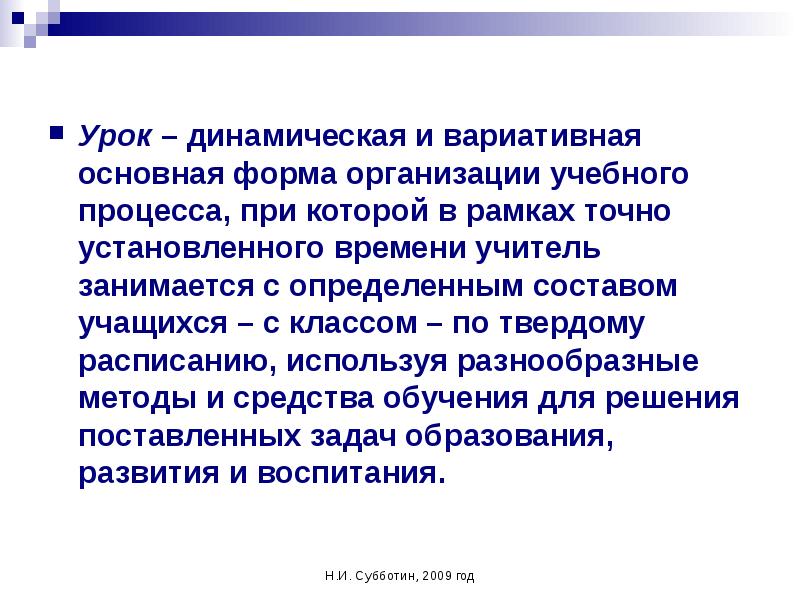 Урок – динамическая и вариативная основная форма организации учебного процесса, при которой в рамках точно установленного времени учитель занимается с определенным составом учащихся – с классом – по твердому расписанию, используя разнообразные методы и средства обучения для решения поставленных задач образования, развития и воспитания.

Н.И. Субботин, 2009 год